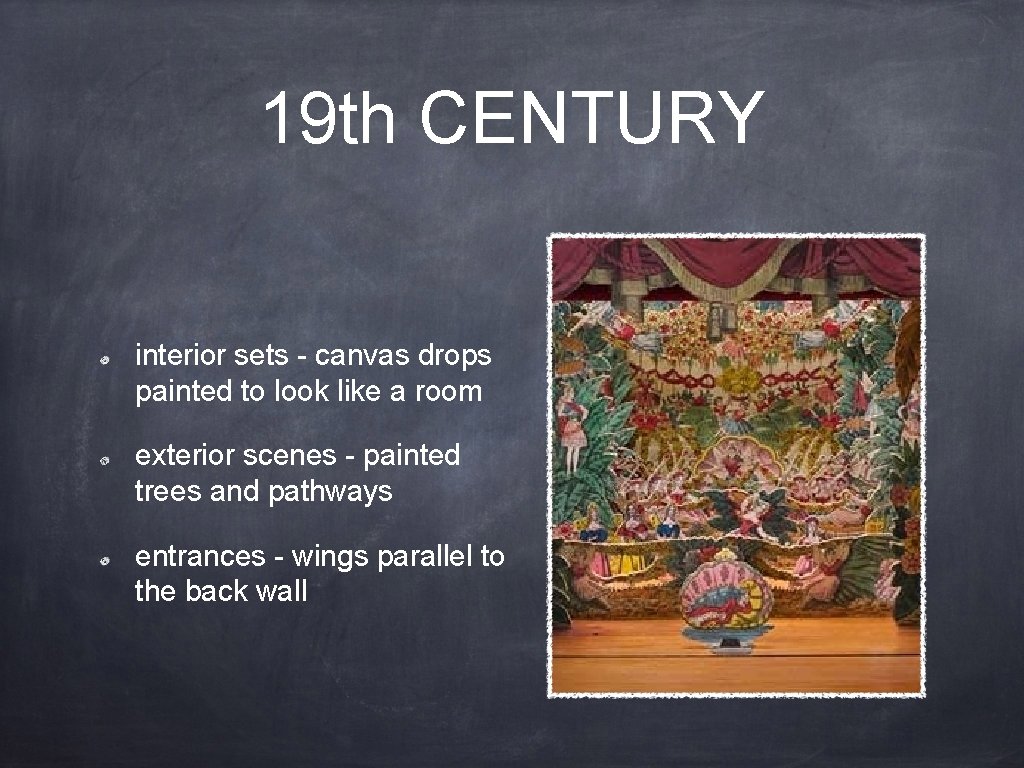 19th CENTURY

interior sets - canvas drops painted to look like a room

exterior scenes - painted trees and pathways

entrances - wings parallel to the back wall